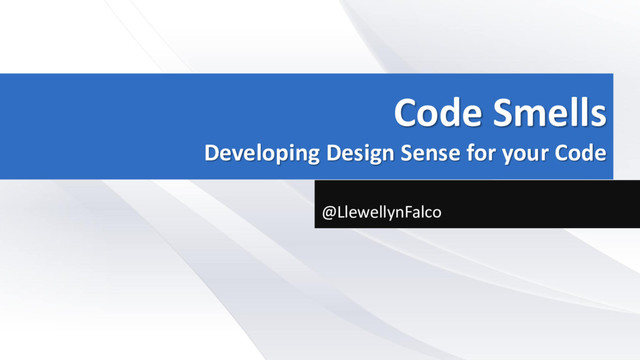 Code Smells
Developing Design Sense for your Code

@LlewellynFalco